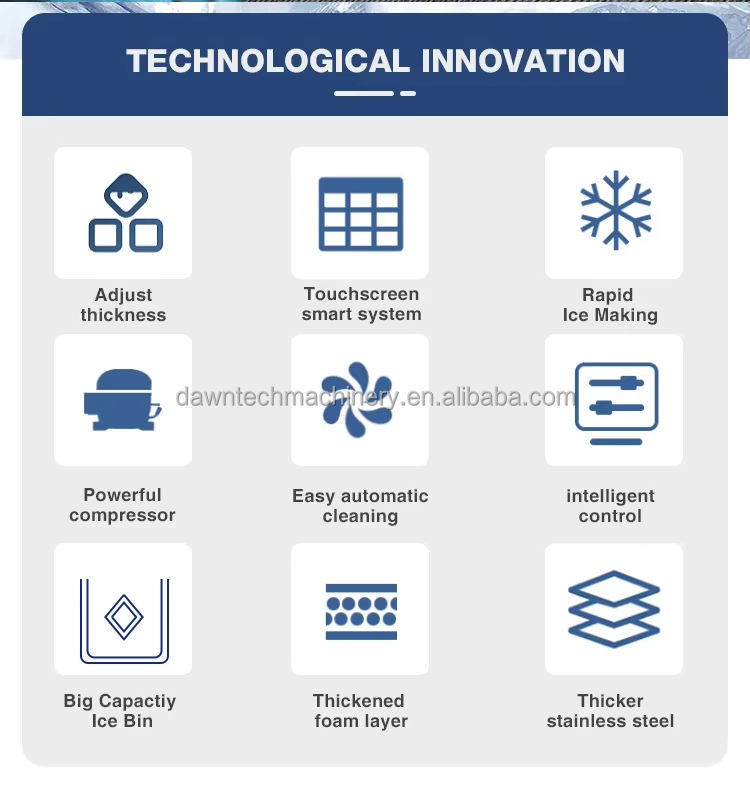 TECHNOLOGICAL INNOVATION

Adjust thickness

Touchscreen smart system

Rapid Ice Making

dawntechmachinery.en.alibaba.com

Powerful compressor

Easy automatic cleaning

intelligent control

Big Capactiy Ice Bin

Thickened foam layer

Thicker stainless steel